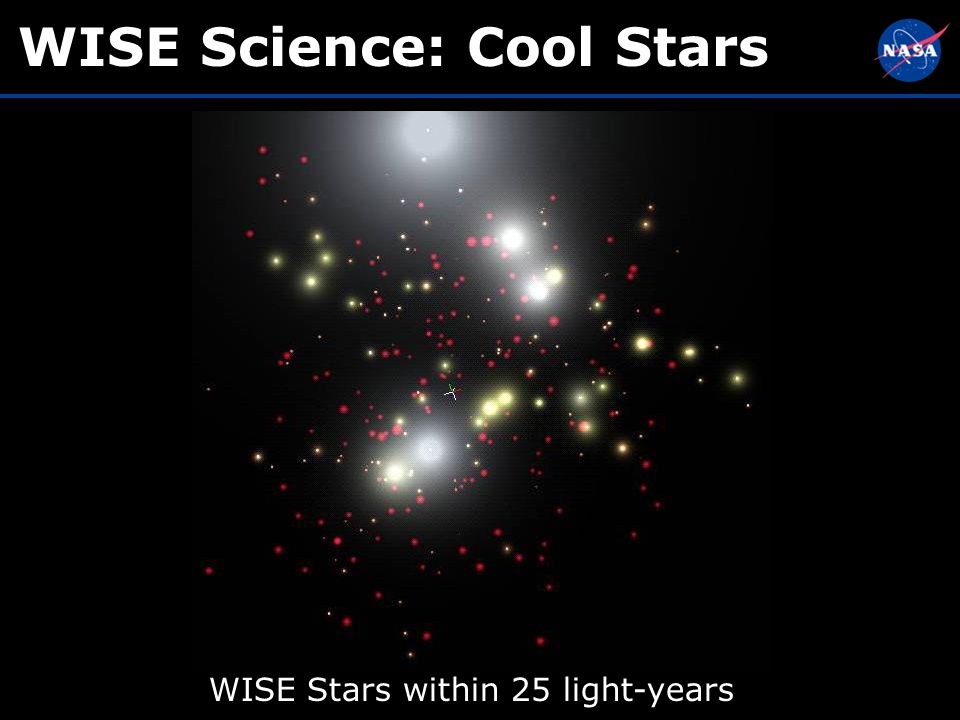 WISE Science: Cool Stars

NASA

WISE Stars within 25 light-years